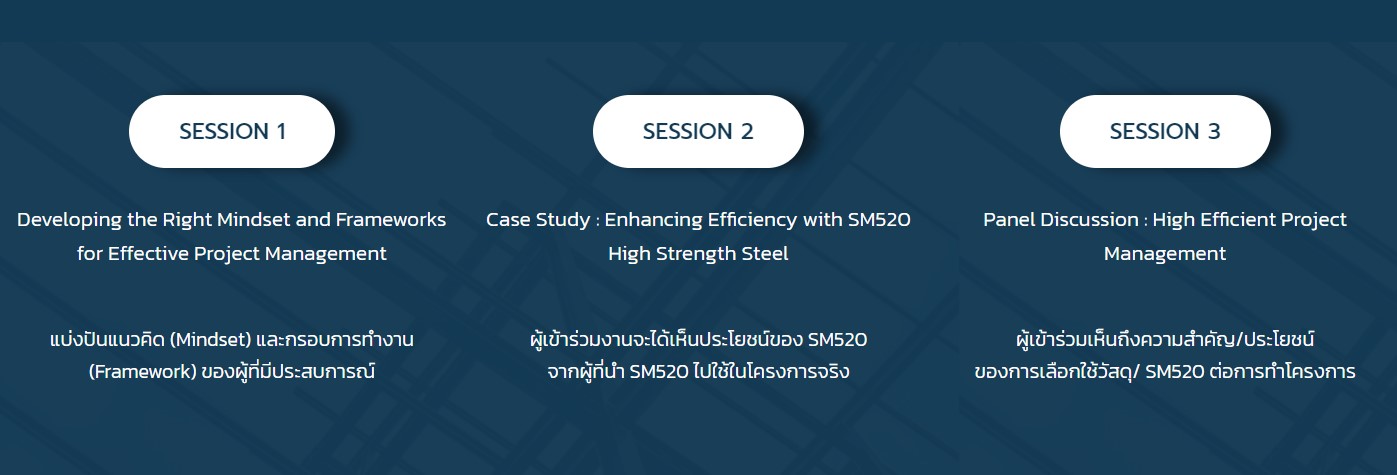 SESSION 1

Developing the Right Mindset and Frameworks for Effective Project Management

แบ่งปันแนวคิด (Mindset) และกรอบการทำงาน (Framework) ของผู้ที่มีประสบการณ์

SESSION 2

Case Study : Enhancing Efficiency with SM520 High Strength Steel

ผู้เข้าร่วมงานจะได้เห็นประโยชน์ของ SM520 จากผู้ที่นำ SM520 ไปใช้ในโครงการจริง

SESSION 3

Panel Discussion : High Efficient Project Management

ผู้เข้าร่วมเห็นถึงความสำคัญ/ประโยชน์ ของการเลือกใช้วัสดุ/ SM520 ต่อการทำโครงการ